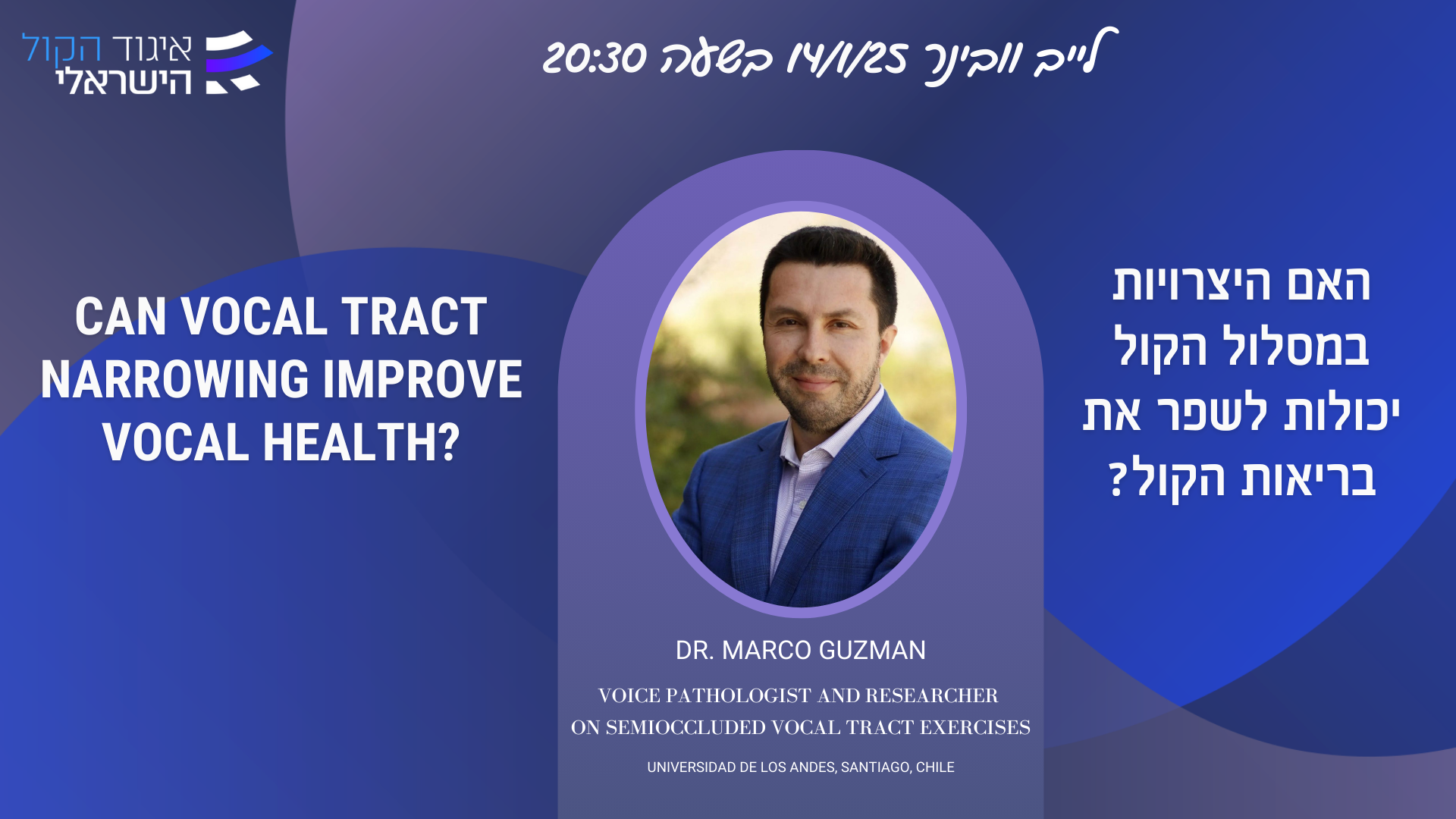 איגוד הקול הישראלי

לייב וובינר 14/1/25 בשעה 20:30

CAN VOCAL TRACT NARROWING IMPROVE VOCAL HEALTH?

האם היצרויות במסלול הקול יכולות לשפר את בריאות הקול?

DR. MARCO GUZMAN

VOICE PATHOLOGIST AND RESEARCHER ON SEMIOCCLUDED VOCAL TRACT EXERCISES

UNIVERSIDAD DE LOS ANDES, SANTIAGO, CHILE